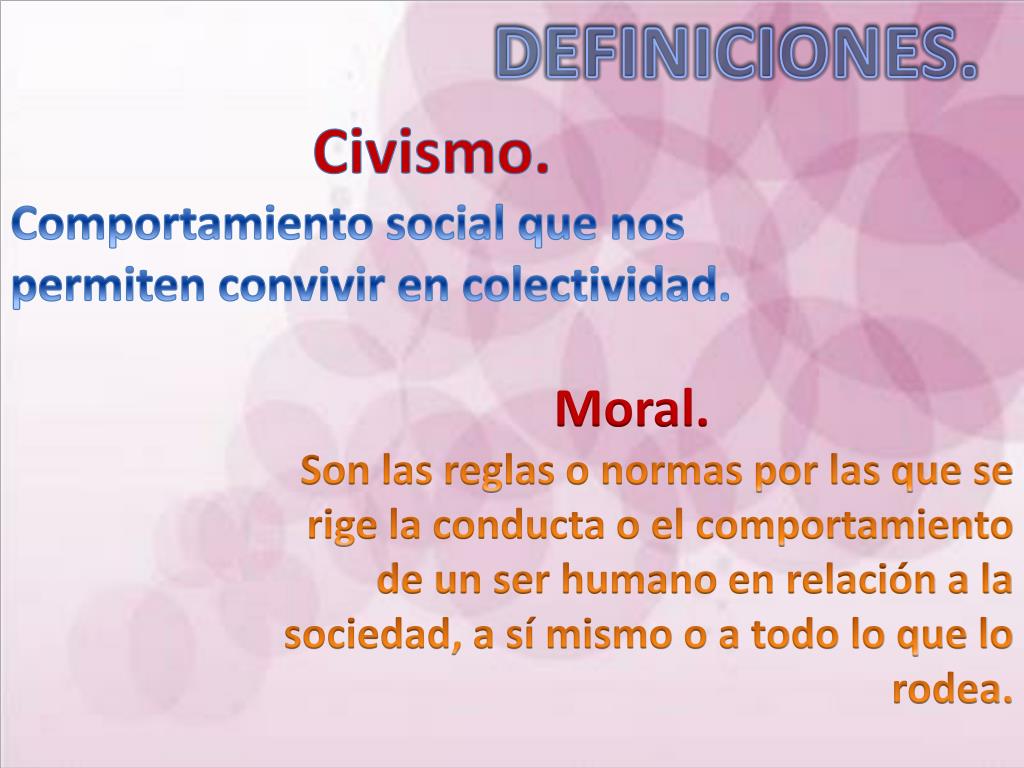 DEFINICIONES.

Civismo.

Comportamiento social que nos permiten convivir en colectividad.

Moral.

Son las reglas o normas por las que se rige la conducta o el comportamiento de un ser humano en relación a la sociedad, a sí mismo o a todo lo que lo rodea.